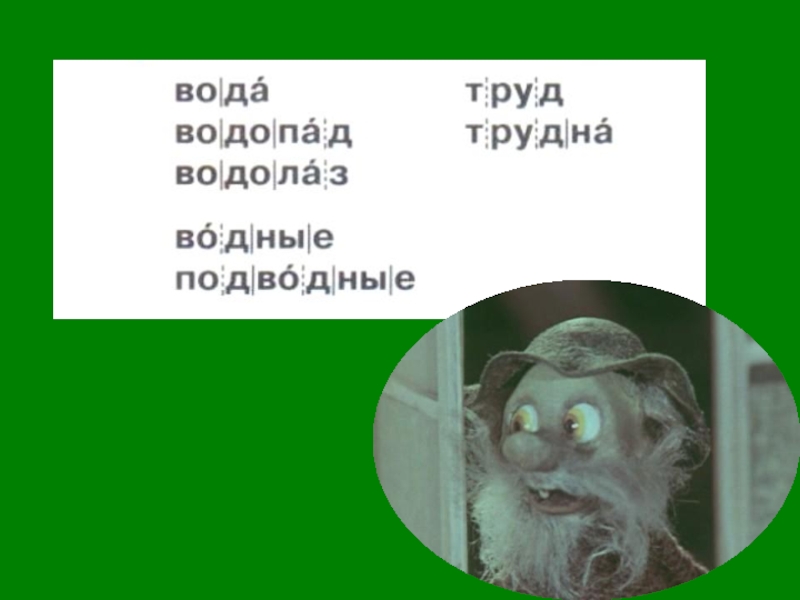 во|да́
во|до|па́|д
во|до|ла́|з

во́|д|ны|е
по|д|во́|д|ны|е

т|ру|д
т|ру|д|на́